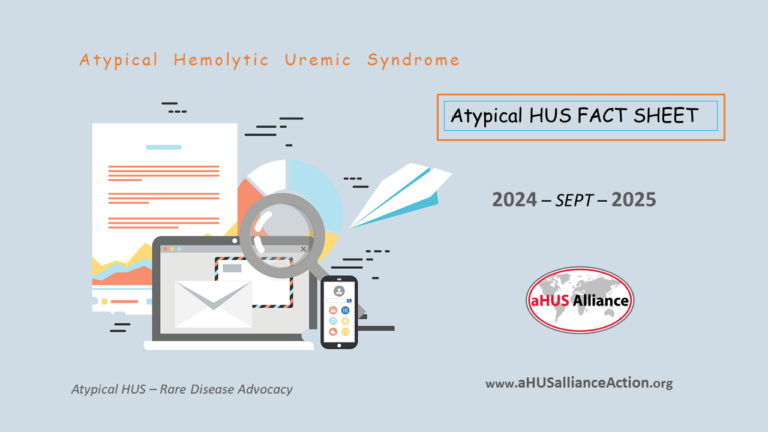 Atypical Hemolytic Uremic Syndrome

Atypical HUS FACT SHEET

2024 – SEPT – 2025

aHUS Alliance

Atypical HUS – Rare Disease Advocacy

www.aHUSallianceAction.org